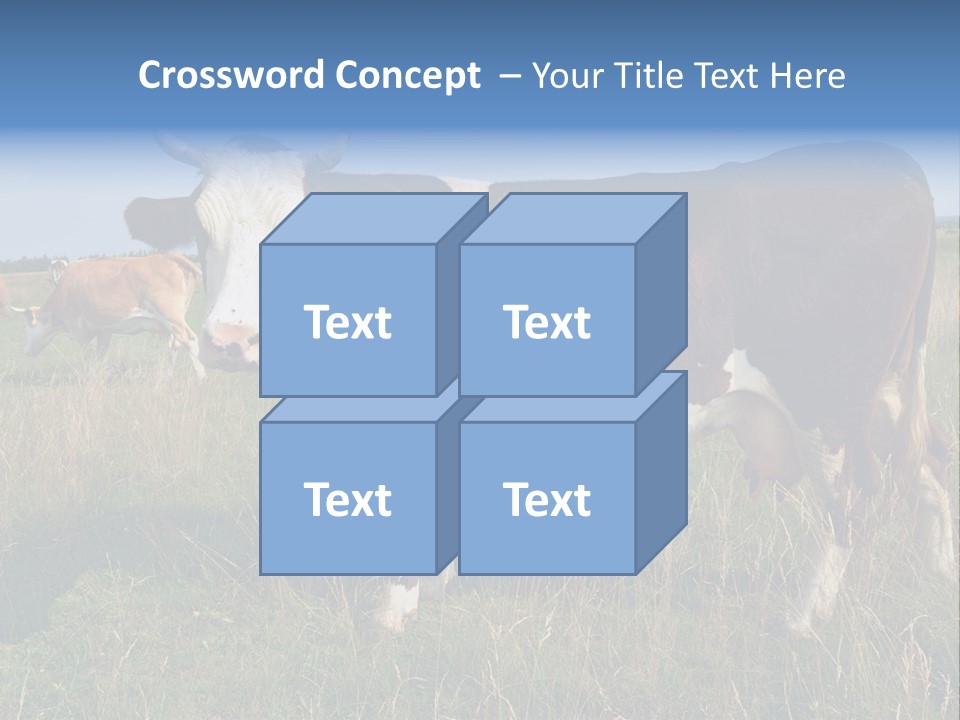 Crossword Concept – Your Title Text Here

Text

Text

Text

Text